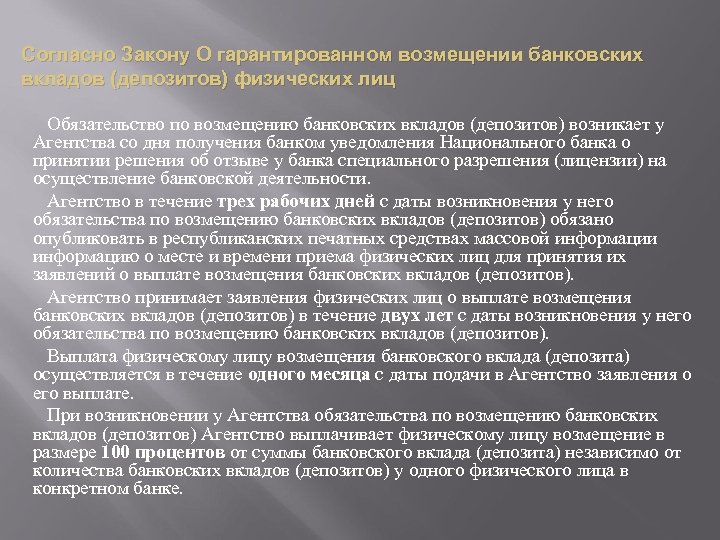 Согласно Закону О гарантированном возмещении банковских вкладов (депозитов) физических лиц

Обязательство по возмещению банковских вкладов (депозитов) возникает у Агентства со дня получения банком уведомления Национального банка о принятии решения об отзыве у банка специального разрешения (лицензии) на осуществление банковской деятельности.

Агентство в течение трех рабочих дней с даты возникновения у него обязательства по возмещению банковских вкладов (депозитов) обязано опубликовать в республиканских печатных средствах массовой информации информацию о месте и времени приема физических лиц для принятия их заявлений о выплате возмещения банковских вкладов (депозитов).

Агентство принимает заявления физических лиц о выплате возмещения банковских вкладов (депозитов) в течение двух лет с даты возникновения у него обязательства по возмещению банковских вкладов (депозитов).

Выплата физическому лицу возмещения банковского вклада (депозита) осуществляется в течение одного месяца с даты подачи в Агентство заявления о его выплате.

При возникновении у Агентства обязательства по возмещению банковских вкладов (депозитов) Агентство выплачивает физическому лицу возмещение в размере 100 процентов от суммы банковского вклада (депозита) независимо от количества банковских вкладов (депозитов) у одного физического лица в конкретном банке.